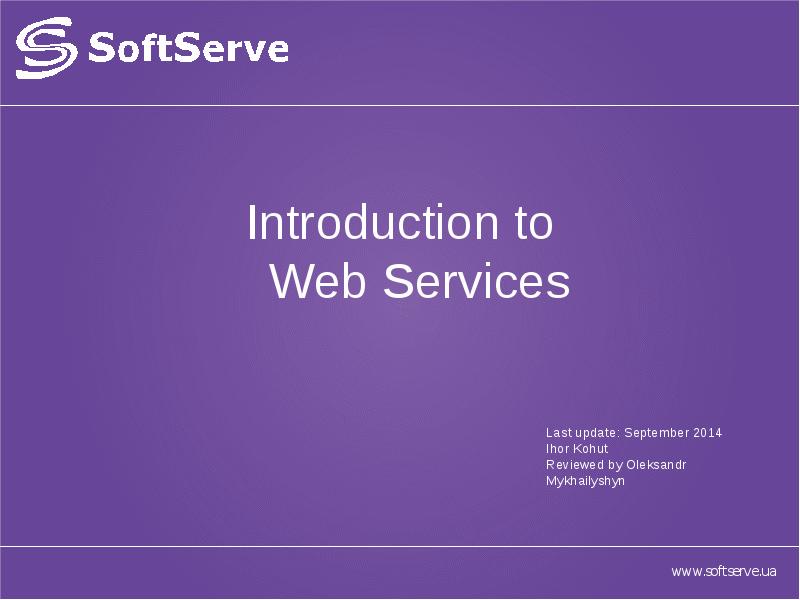 SoftServe

Introduction to Web Services

Last update: September 2014
Ihor Kohut
Reviewed by Oleksandr Mykhailyshyn

www.softserve.ua